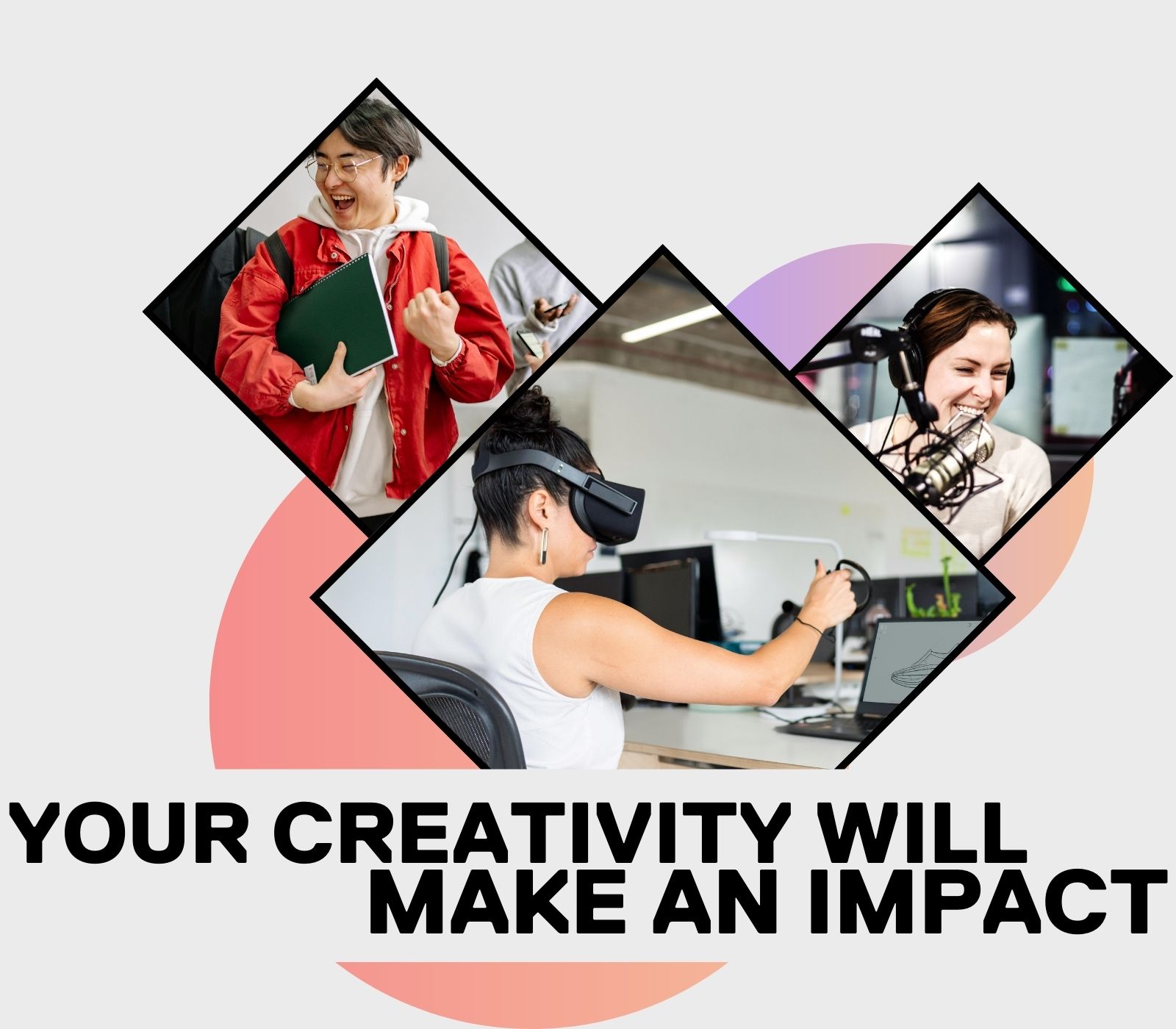 YOUR CREATIVITY WILL
MAKE AN IMPACT